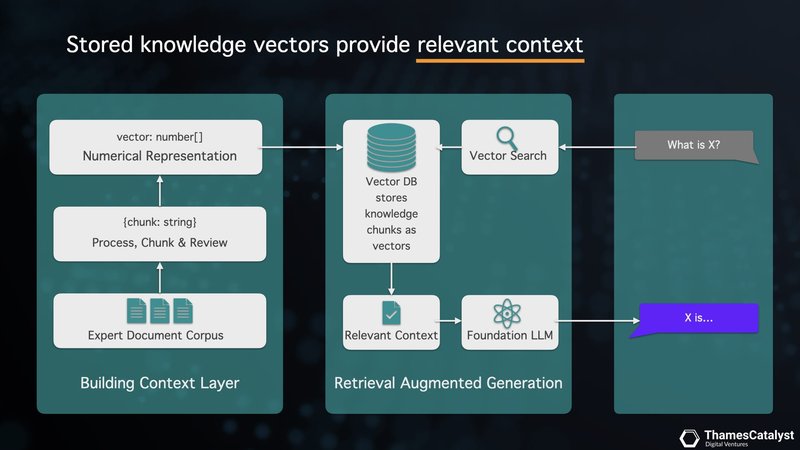 Stored knowledge vectors provide relevant context

vector: number[]
Numerical Representation

{chunk: string}
Process, Chunk & Review

Expert Document Corpus

Building Context Layer

Vector DB stores knowledge chunks as vectors

Vector Search

Relevant Context

Foundation LLM

Retrieval Augmented Generation

What is X?

X is...

ThamesCatalyst
Digital Ventures